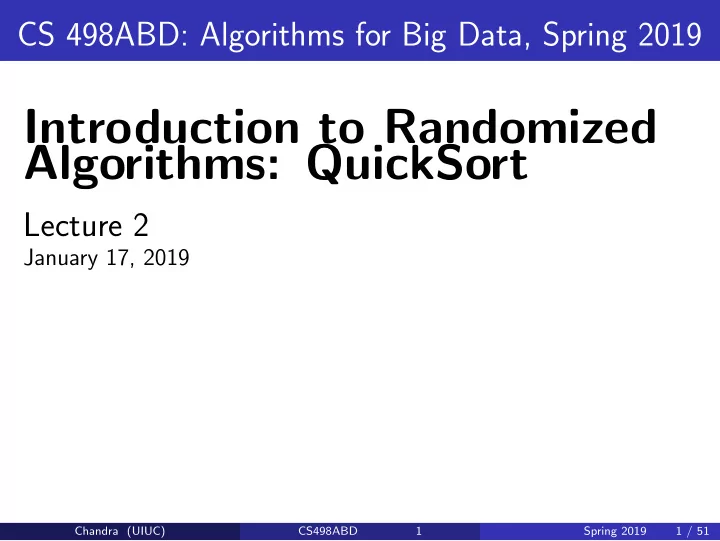 CS 498ABD: Algorithms for Big Data, Spring 2019

Introduction to Randomized Algorithms: QuickSort

Lecture 2
January 17, 2019

Chandra (UIUC) CS498ABD 1 Spring 2019 1 / 51